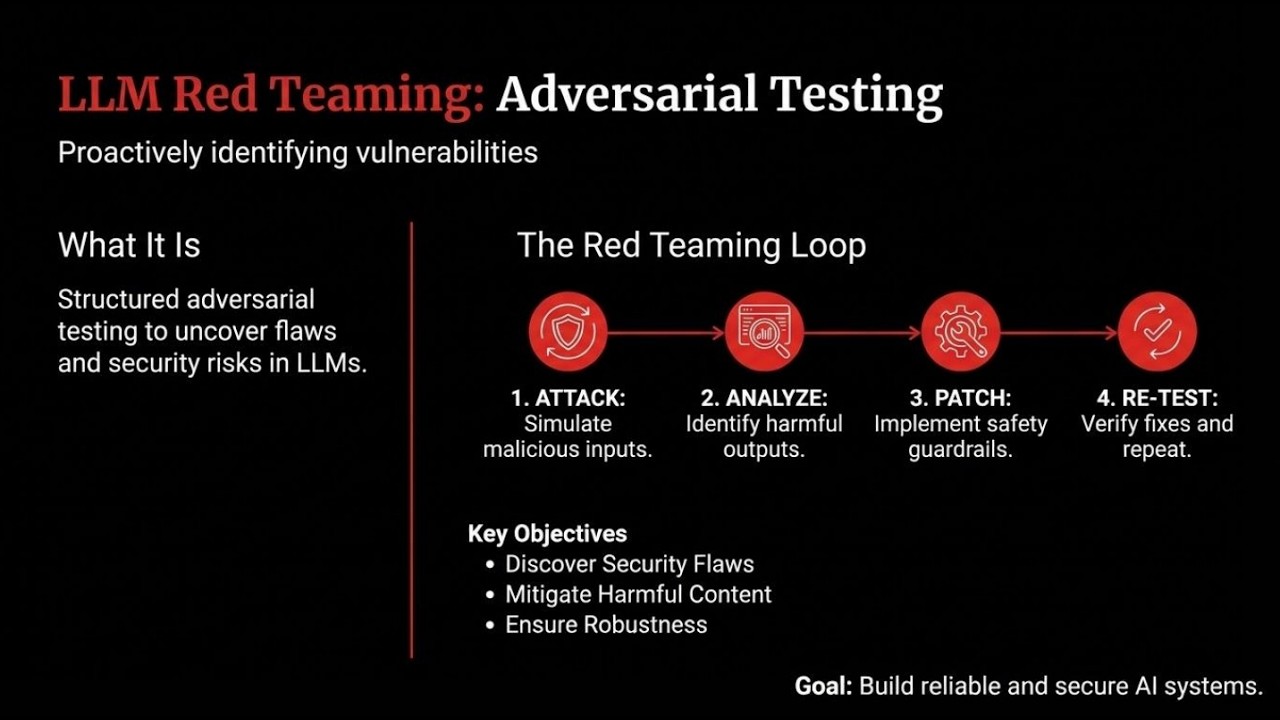 LLM Red Teaming: Adversarial Testing

Proactively identifying vulnerabilities

What It Is

Structured adversarial testing to uncover flaws and security risks in LLMs.

The Red Teaming Loop

1. ATTACK: Simulate malicious inputs.

2. ANALYZE: Identify harmful outputs.

3. PATCH: Implement safety guardrails.

4. RE-TEST: Verify fixes and repeat.

Key Objectives
• Discover Security Flaws
• Mitigate Harmful Content
• Ensure Robustness

Goal: Build reliable and secure AI systems.